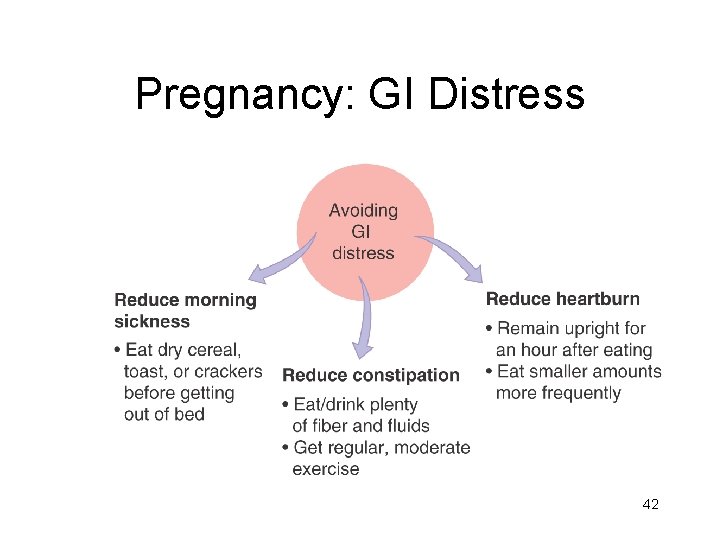 Pregnancy: GI Distress

Avoiding GI distress

Reduce morning sickness
• Eat dry cereal, toast, or crackers before getting out of bed

Reduce constipation
• Eat/drink plenty of fiber and fluids
• Get regular, moderate exercise

Reduce heartburn
• Remain upright for an hour after eating
• Eat smaller amounts more frequently

42